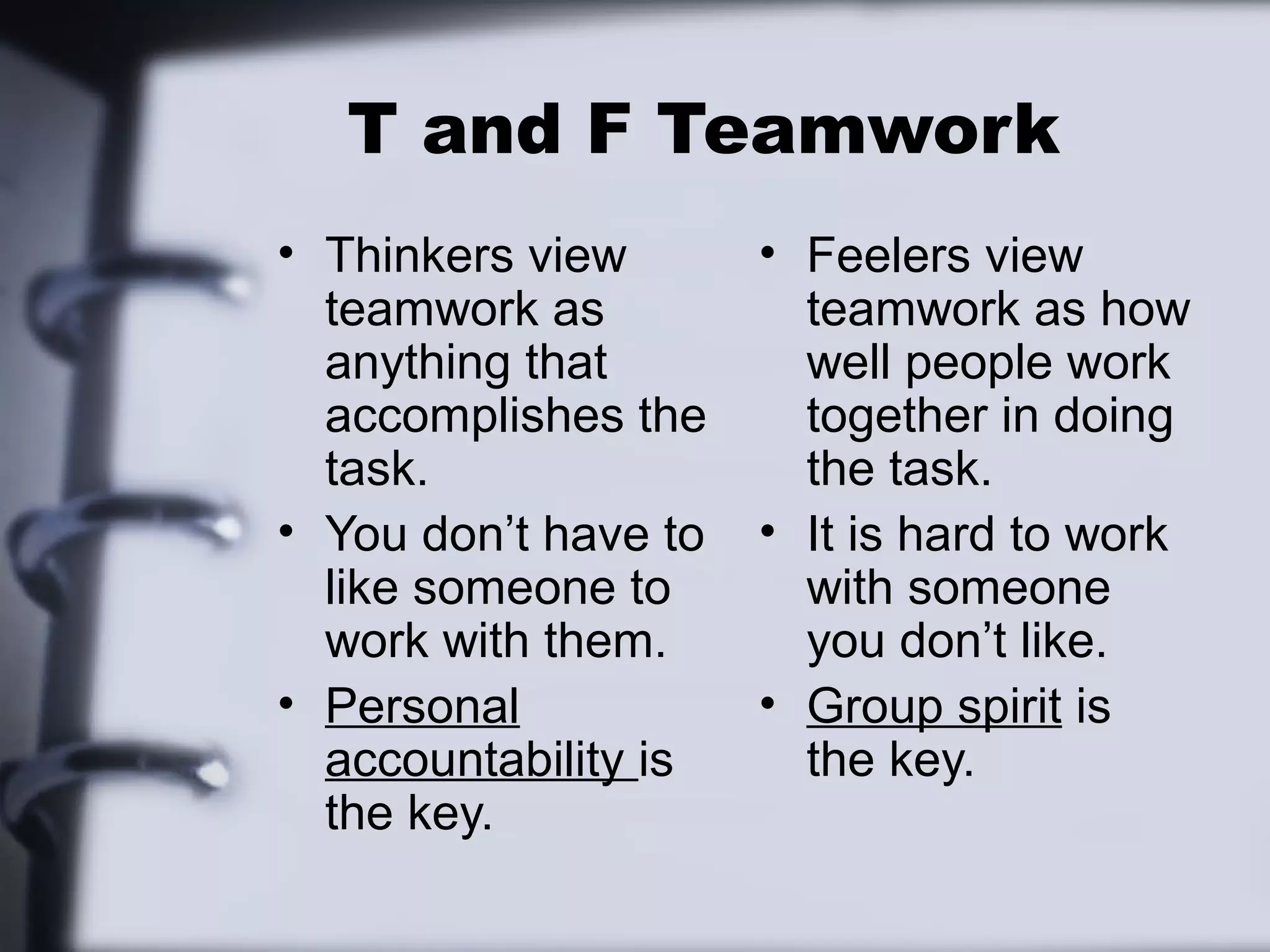 T and F Teamwork

• Thinkers view teamwork as anything that accomplishes the task.
• You don’t have to like someone to work with them.
• Personal accountability is the key.

• Feelers view teamwork as how well people work together in doing the task.
• It is hard to work with someone you don’t like.
• Group spirit is the key.